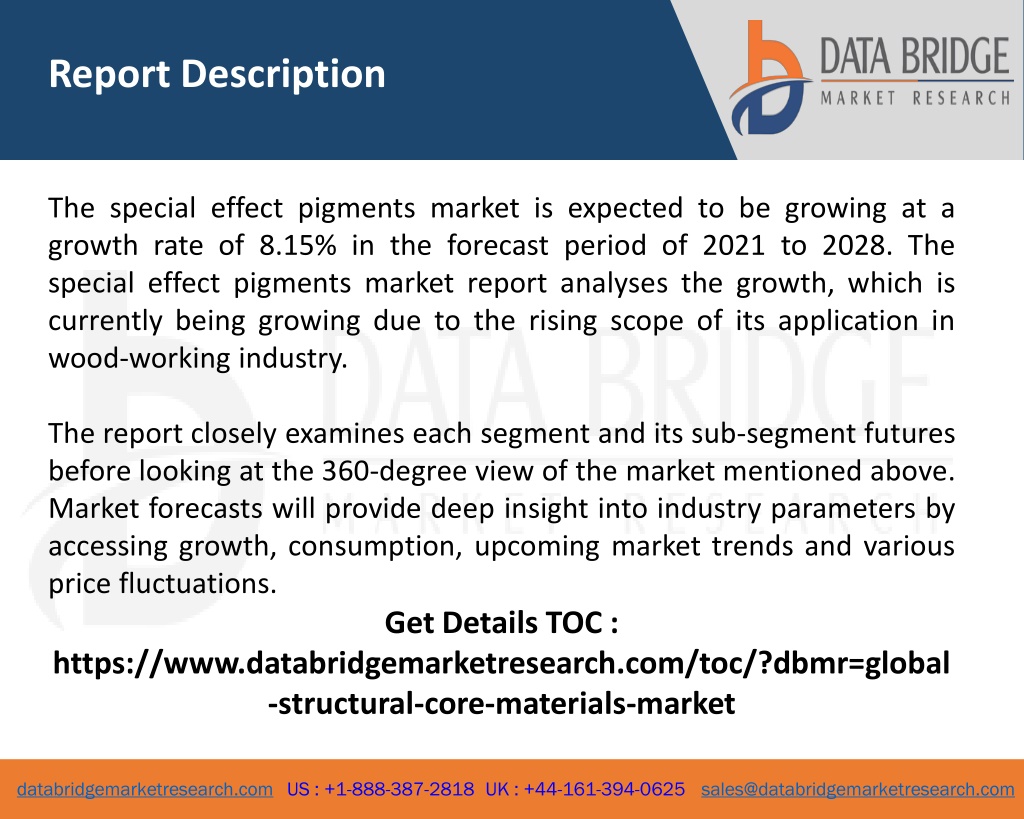 Report Description

DATA BRIDGE
MARKET RESEARCH

The special effect pigments market is expected to be growing at a growth rate of 8.15% in the forecast period of 2021 to 2028. The special effect pigments market report analyses the growth, which is currently being growing due to the rising scope of its application in wood-working industry.

The report closely examines each segment and its sub-segment futures before looking at the 360-degree view of the market mentioned above. Market forecasts will provide deep insight into industry parameters by accessing growth, consumption, upcoming market trends and various price fluctuations.

Get Details TOC :
https://www.databridgemarketresearch.com/toc/?dbmr=global-structural-core-materials-market

databridgemarketresearch.com US : +1-888-387-2818 UK : +44-161-394-0625 sales@databridgemarketresearch.com